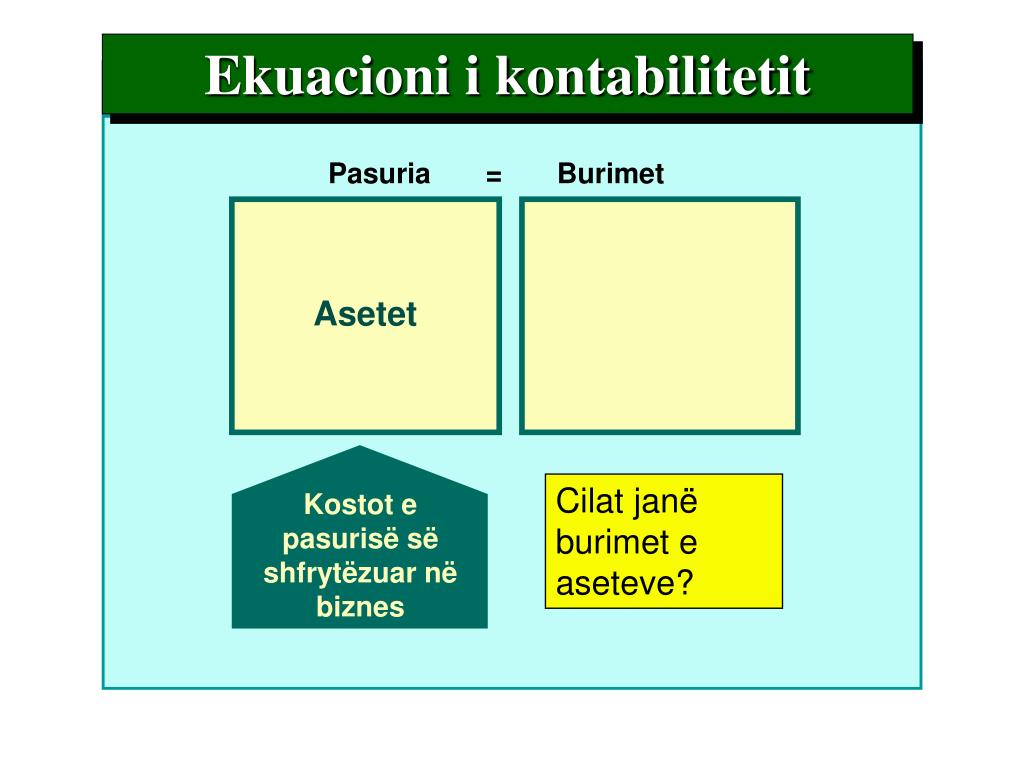 Ekuacioni i kontabilitetit

Pasuria = Burimet

Asetet

Kostot e pasurisë së shfrytëzuar në biznes

Cilat janë burimet e aseteve?